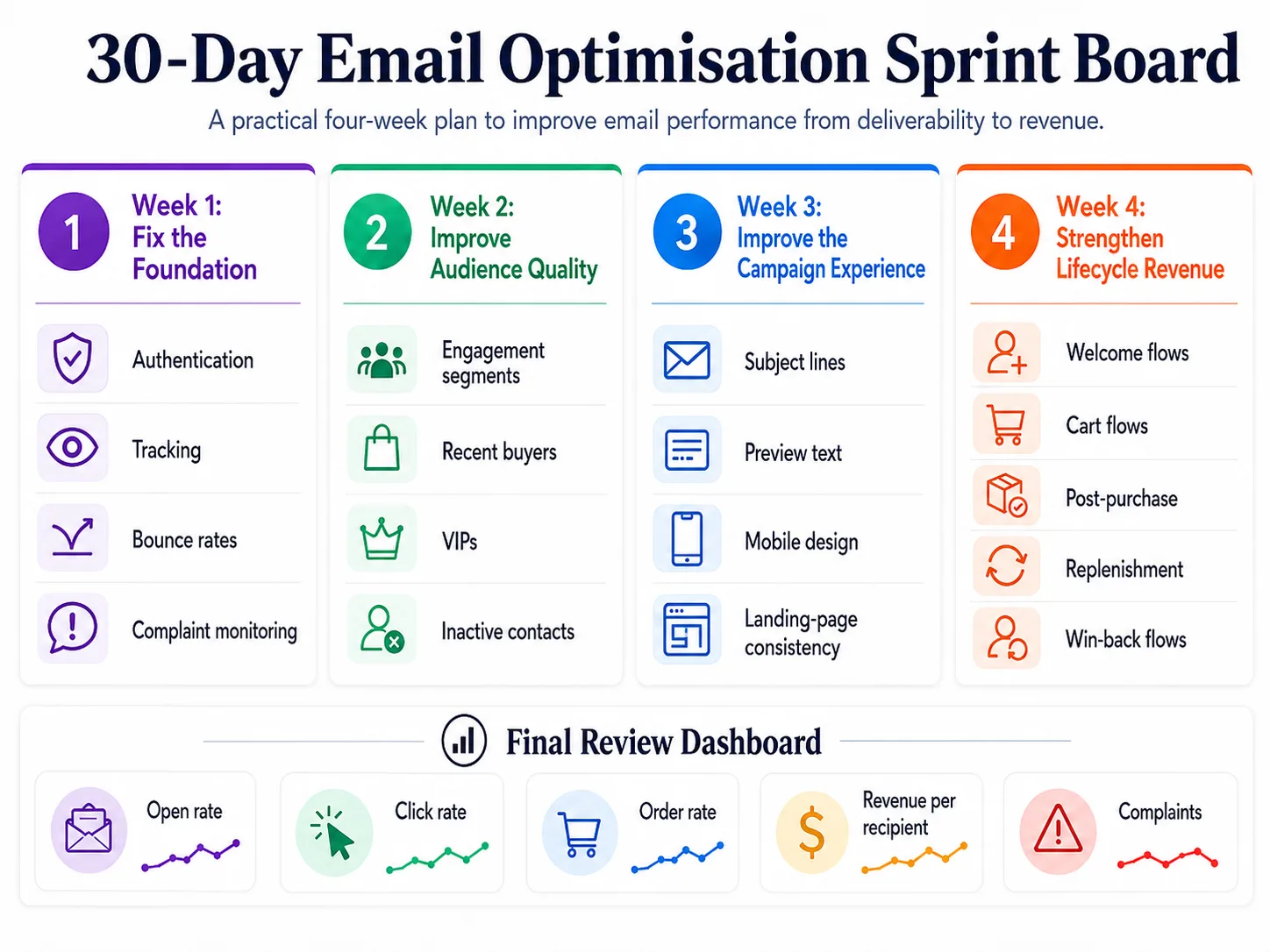 30-Day Email Optimisation Sprint Board

A practical four-week plan to improve email performance from deliverability to revenue.

1 Week 1: Fix the Foundation

Authentication

Tracking

Bounce rates

Complaint monitoring

2 Week 2: Improve Audience Quality

Engagement segments

Recent buyers

VIPs

Inactive contacts

3 Week 3: Improve the Campaign Experience

Subject lines

Preview text

Mobile design

Landing-page consistency

4 Week 4: Strengthen Lifecycle Revenue

Welcome flows

Cart flows

Post-purchase

Replenishment

Win-back flows

Final Review Dashboard

Open rate

Click rate

Order rate

Revenue per recipient

Complaints